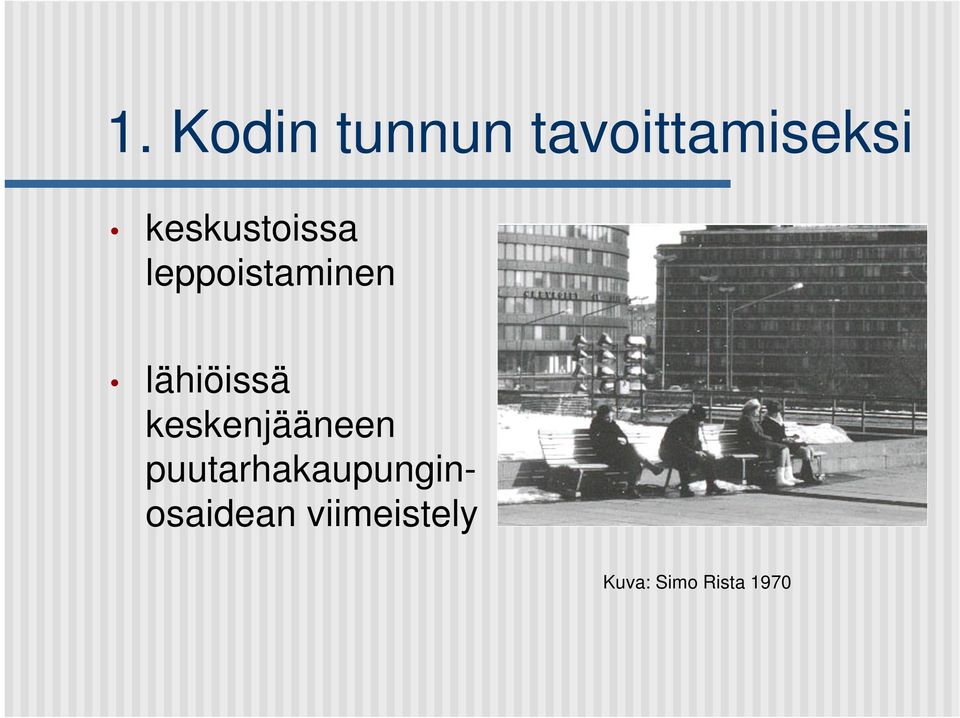 1. Kodin tunnun tavoittamiseksi

• keskustoissa leppoistaminen

• lähiöissä keskenjääneen puutarhakaupunginosaidean viimeistely

Kuva: Simo Rista 1970